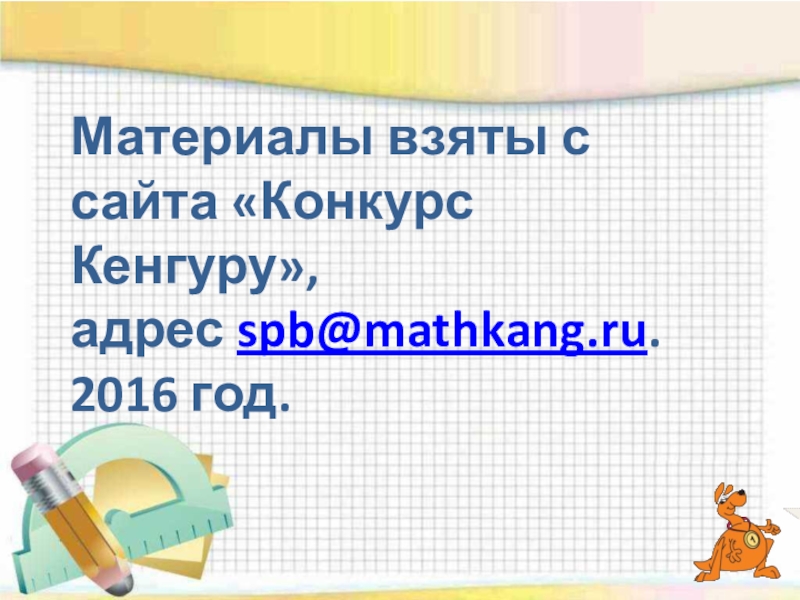 Материалы взяты с сайта «Конкурс Кенгуру», адрес spb@mathkang.ru. 2016 год.